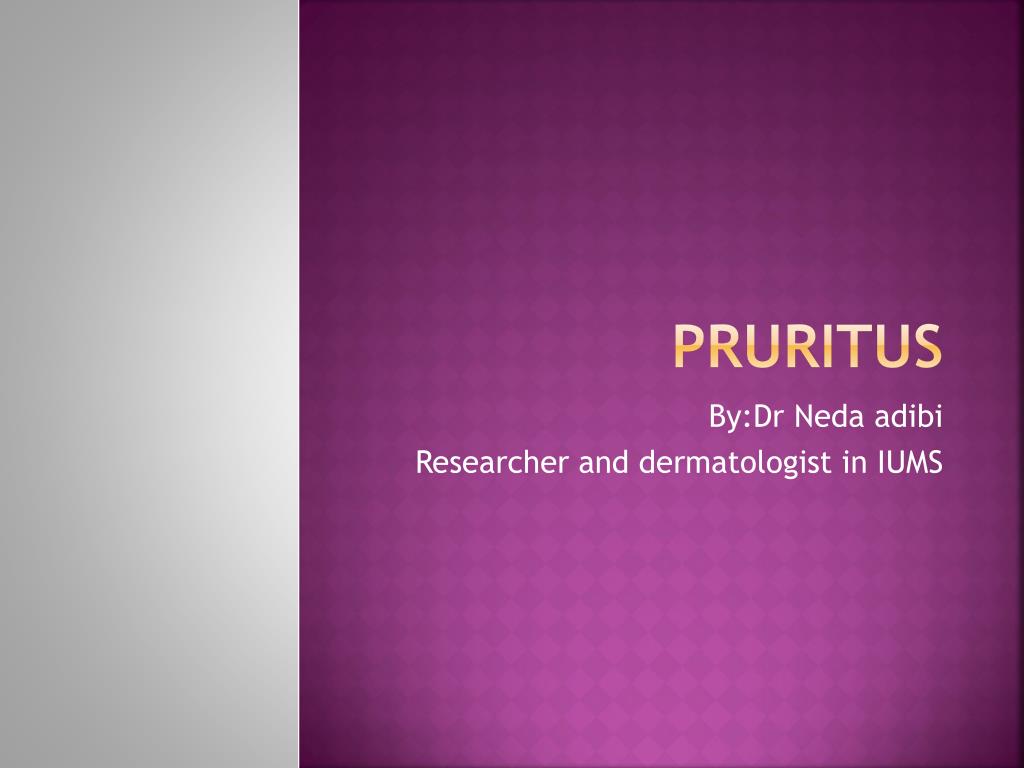 PRURITUS

By:Dr Neda adibi
Researcher and dermatologist in IUMS